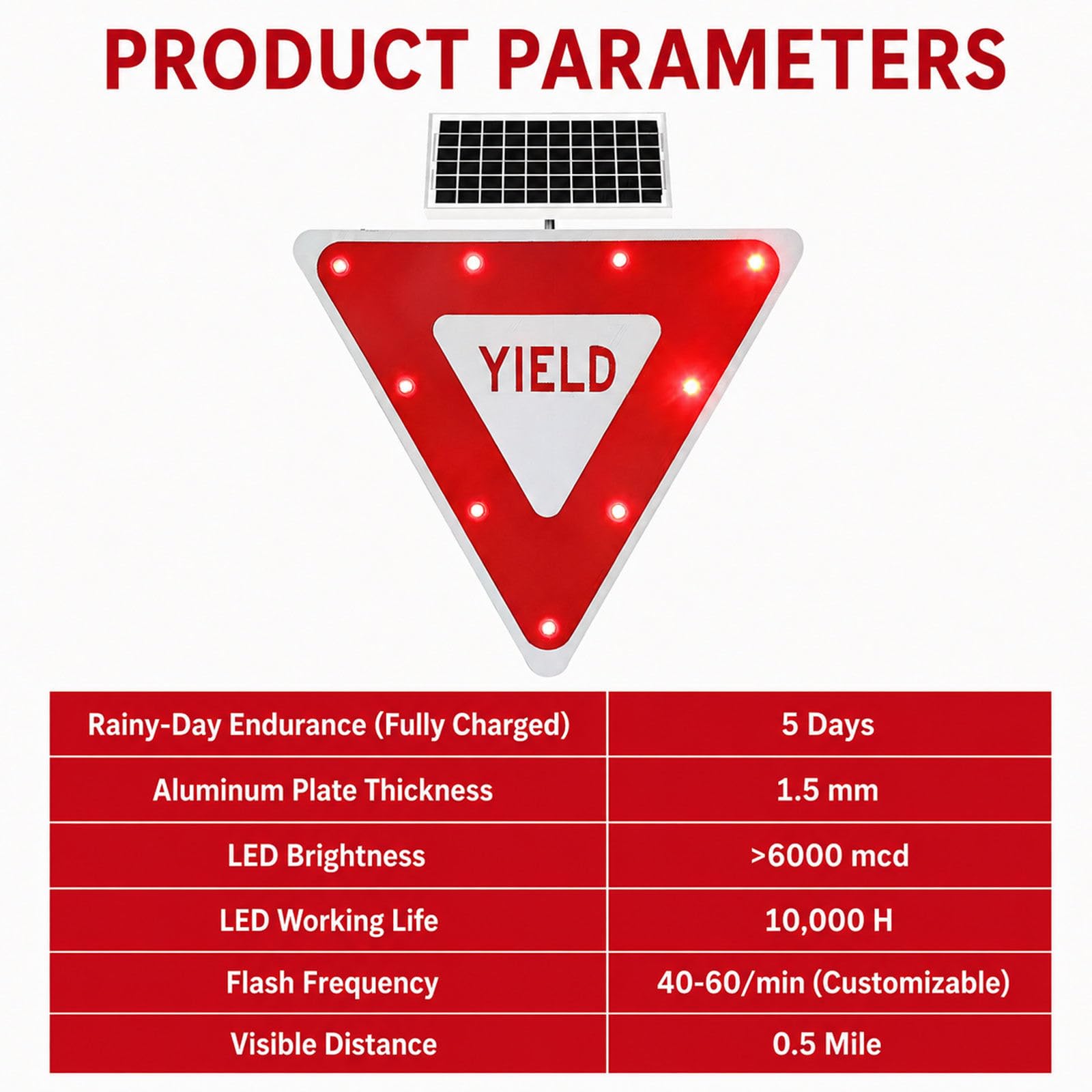 PRODUCT PARAMETERS

YIELD

| Rainy-Day Endurance (Fully Charged) | 5 Days |
|---|---|
| Aluminum Plate Thickness | 1.5 mm |
| LED Brightness | >6000 mcd |
| LED Working Life | 10,000 H |
| Flash Frequency | 40-60/min (Customizable) |
| Visible Distance | 0.5 Mile |